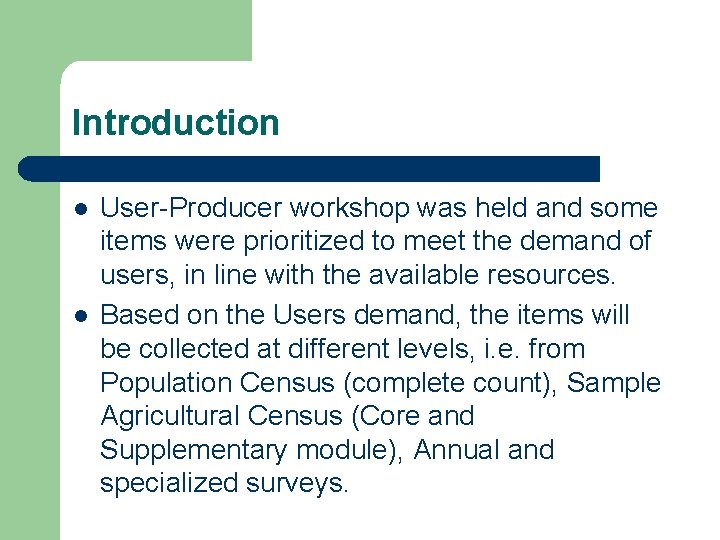 Introduction

- User-Producer workshop was held and some items were prioritized to meet the demand of users, in line with the available resources.
- Based on the Users demand, the items will be collected at different levels, i.e. from Population Census (complete count), Sample Agricultural Census (Core and Supplementary module), Annual and specialized surveys.